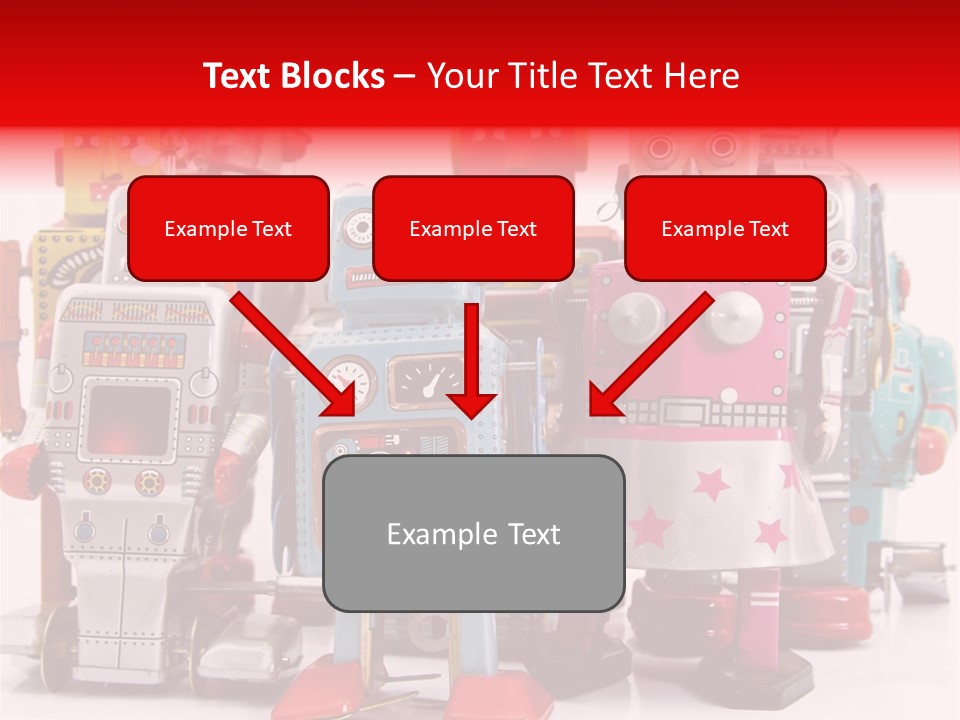 Text Blocks – Your Title Text Here

Example Text

Example Text

Example Text

Example Text